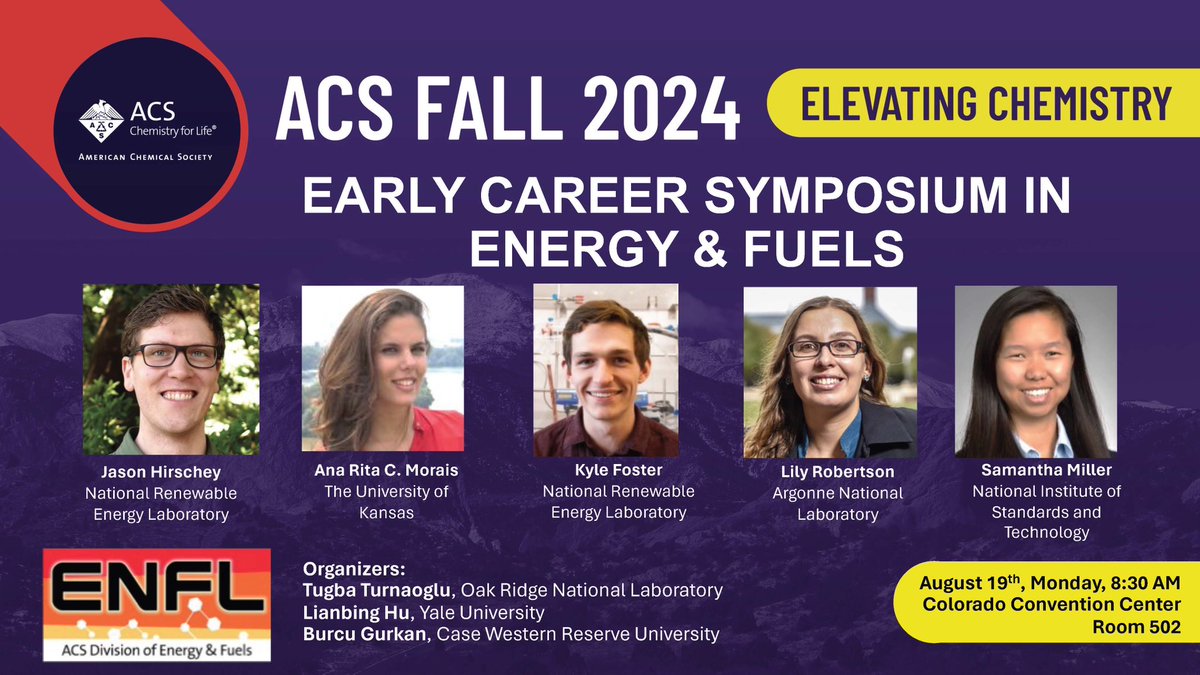 ACS Chemistry for Life®
AMERICAN CHEMICAL SOCIETY

ACS FALL 2024

ELEVATING CHEMISTRY

EARLY CAREER SYMPOSIUM IN ENERGY & FUELS

Jason Hirschey
National Renewable Energy Laboratory

Ana Rita C. Morais
The University of Kansas

Kyle Foster
National Renewable Energy Laboratory

Lily Robertson
Argonne National Laboratory

Samantha Miller
National Institute of Standards and Technology

ENFL
ACS Division of Energy & Fuels

Organizers:
Tugba Turnaoglu, Oak Ridge National Laboratory
Lianbing Hu, Yale University
Burcu Gurkan, Case Western Reserve University

August 19$^{th}$, Monday, 8:30 AM
Colorado Convention Center
Room 502